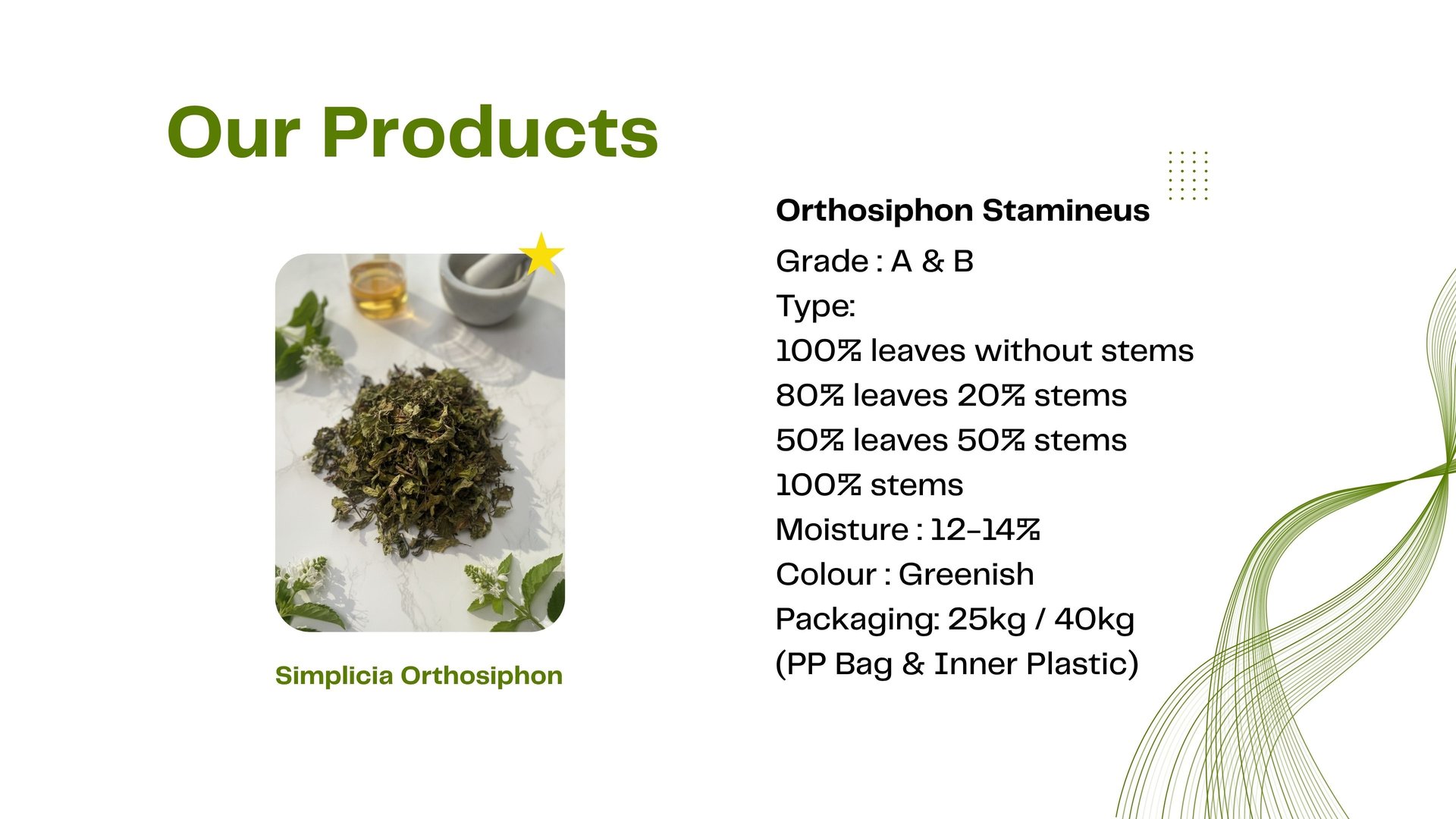 Our Products

Simplicia Orthosiphon

Orthosiphon Stamineus

Grade : A & B
Type:
100% leaves without stems
80% leaves 20% stems
50% leaves 50% stems
100% stems
Moisture : 12-14%
Colour : Greenish
Packaging: 25kg / 40kg
(PP Bag & Inner Plastic)